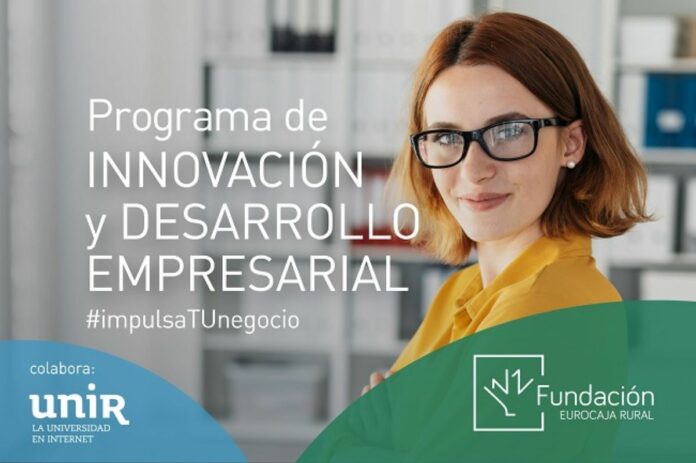 Programa de INNOVACIÓN y DESARROLLO EMPRESARIAL

#impulsaTUnegocio

colabora:
unir
LA UNIVERSIDAD EN INTERNET

Fundación
EUROCAJA RURAL